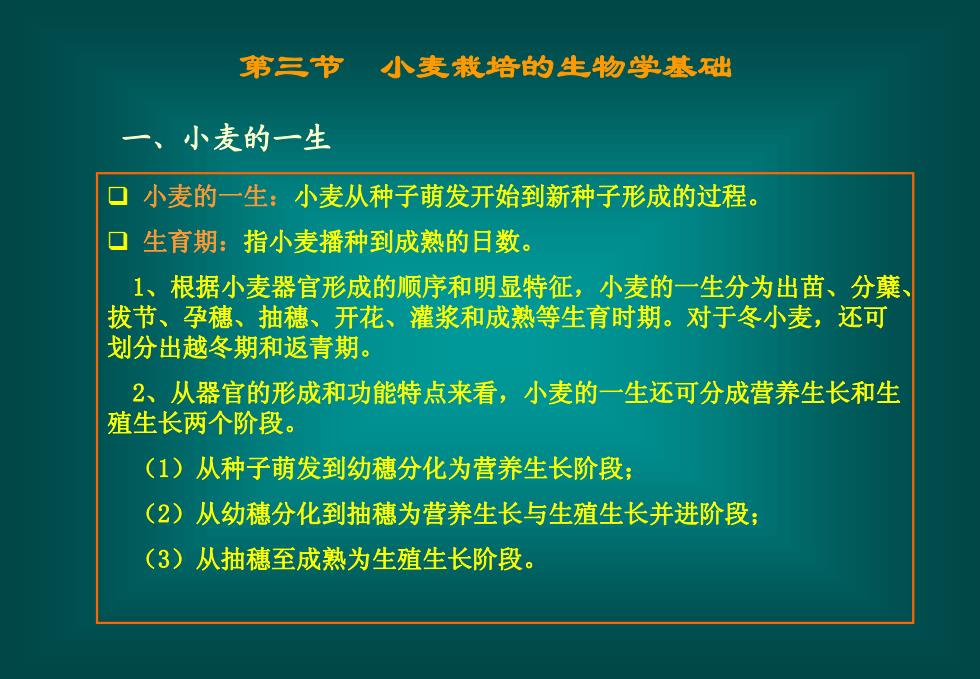 第三节　小麦栽培的生物学基础

一、小麦的一生

❑ 小麦的一生：小麦从种子萌发开始到新种子形成的过程。

❑ 生育期：指小麦播种到成熟的日数。

1、根据小麦器官形成的顺序和明显特征，小麦的一生分为出苗、分蘖、拔节、孕穗、抽穗、开花、灌浆和成熟等生育时期。对于冬小麦，还可划分出越冬期和返青期。

2、从器官的形成和功能特点来看，小麦的一生还可分成营养生长和生殖生长两个阶段。

（1）从种子萌发到幼穗分化为营养生长阶段；

（2）从幼穗分化到抽穗为营养生长与生殖生长并进阶段；

（3）从抽穗至成熟为生殖生长阶段。